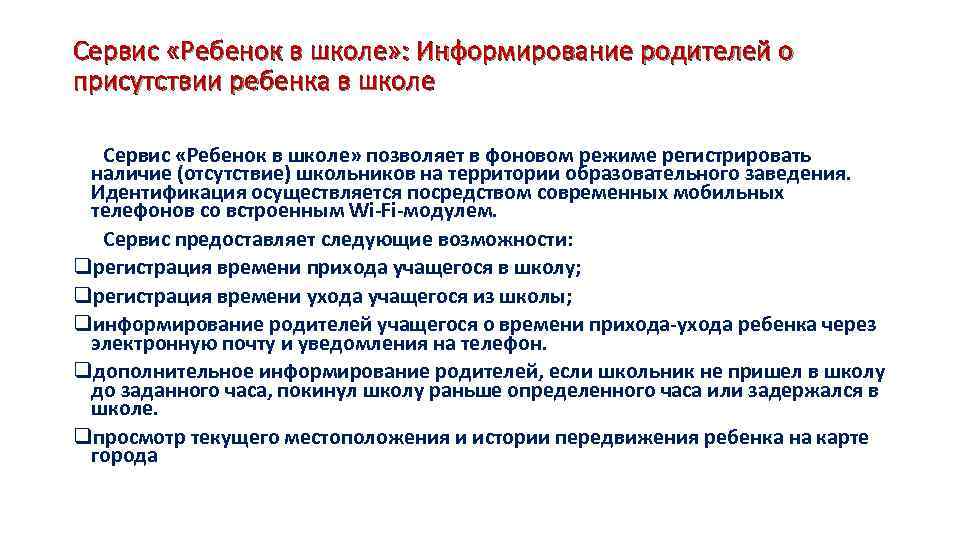 Сервис «Ребенок в школе»: Информирование родителей о присутствии ребенка в школе

Сервис «Ребенок в школе» позволяет в фоновом режиме регистрировать наличие (отсутствие) школьников на территории образовательного заведения. Идентификация осуществляется посредством современных мобильных телефонов со встроенным Wi-Fi-модулем.

Сервис предоставляет следующие возможности:

❑регистрация времени прихода учащегося в школу;

❑регистрация времени ухода учащегося из школы;

❑информирование родителей учащегося о времени прихода-ухода ребенка через электронную почту и уведомления на телефон.

❑дополнительное информирование родителей, если школьник не пришел в школу до заданного часа, покинул школу раньше определенного часа или задержался в школе.

❑просмотр текущего местоположения и истории передвижения ребенка на карте города